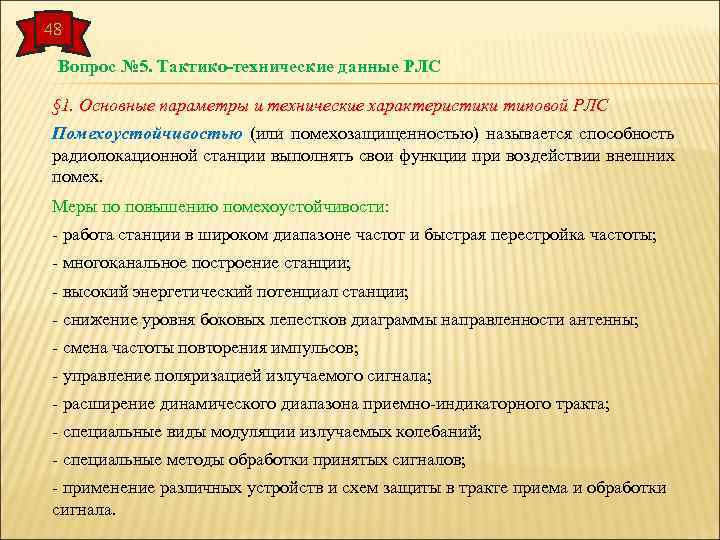 48

Вопрос №5. Тактико-технические данные РЛС

§1. Основные параметры и технические характеристики типовой РЛС

Помехоустойчивостью (или помехозащищенностью) называется способность радиолокационной станции выполнять свои функции при воздействии внешних помех.

Меры по повышению помехоустойчивости:

- работа станции в широком диапазоне частот и быстрая перестройка частоты;

- многоканальное построение станции;

- высокий энергетический потенциал станции;

- снижение уровня боковых лепестков диаграммы направленности антенны;

- смена частоты повторения импульсов;

- управление поляризацией излучаемого сигнала;

- расширение динамического диапазона приемно-индикаторного тракта;

- специальные виды модуляции излучаемых колебаний;

- специальные методы обработки принятых сигналов;

- применение различных устройств и схем защиты в тракте приема и обработки сигнала.